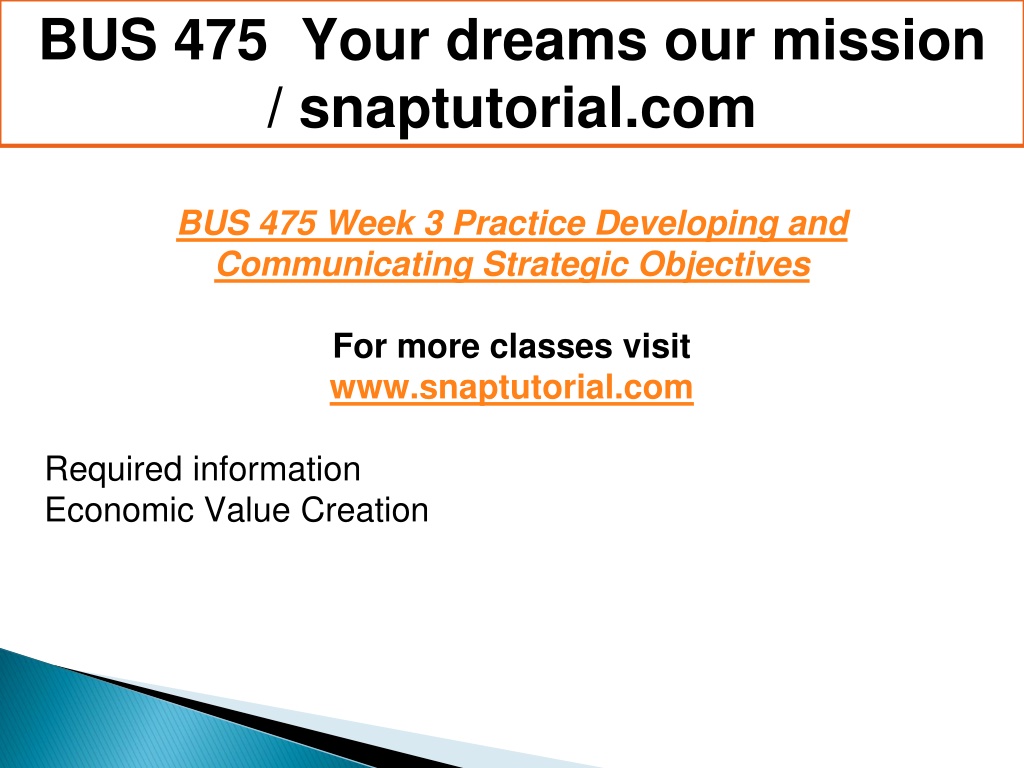 BUS 475 Your dreams our mission / snaptutorial.com

BUS 475 Week 3 Practice Developing and Communicating Strategic Objectives

For more classes visit
www.snaptutorial.com

Required information
Economic Value Creation